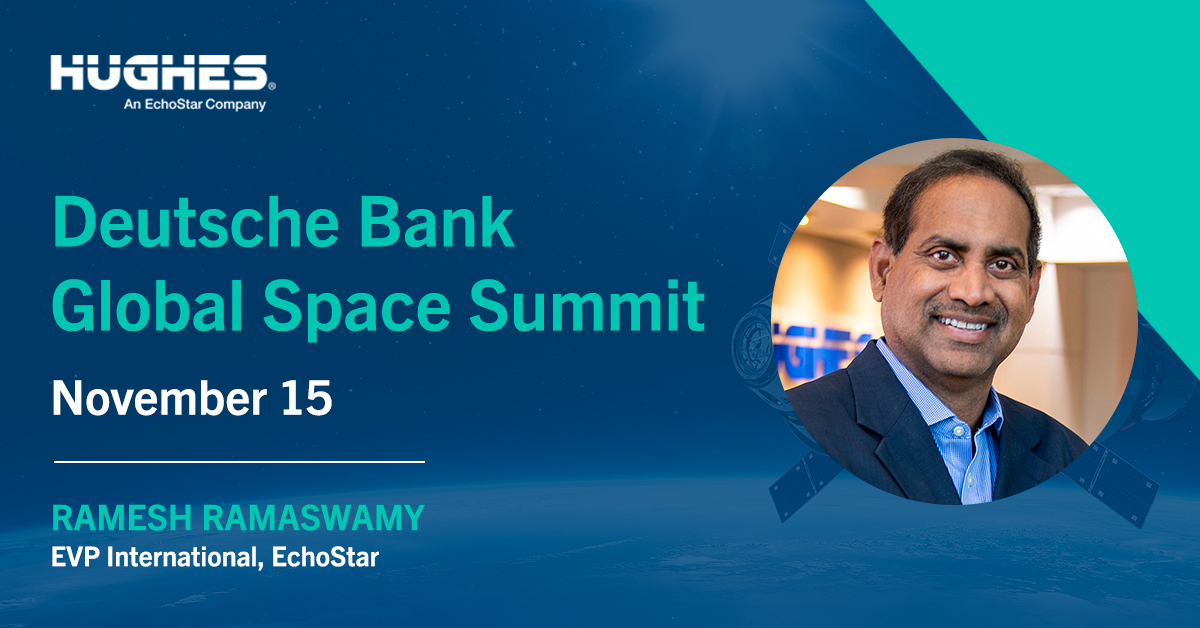 HUGHES®
An EchoStar Company

Deutsche Bank Global Space Summit

November 15

RAMESH RAMASWAMY
EVP International, EchoStar